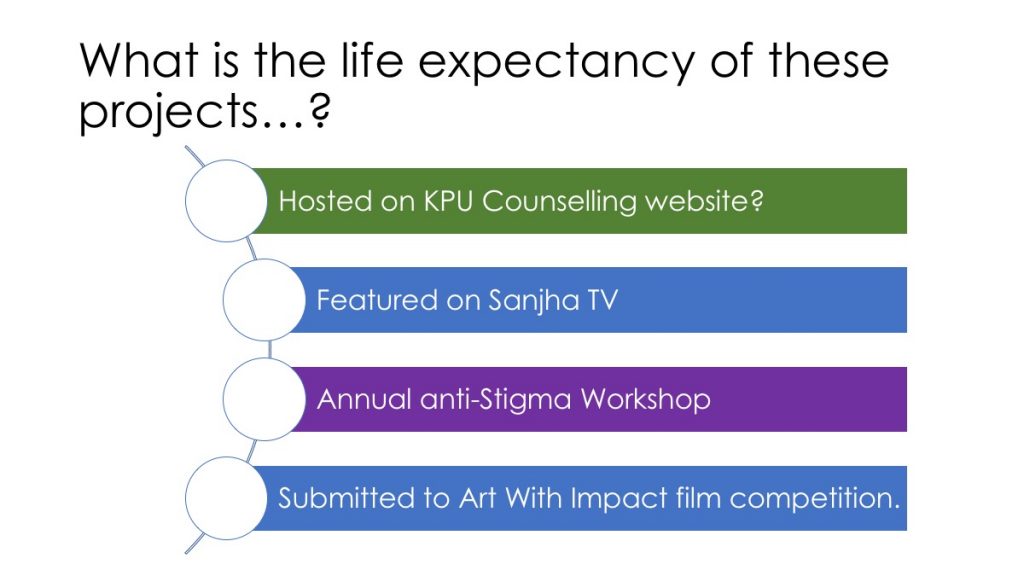 What is the life expectancy of these projects…?

Hosted on KPU Counselling website?

Featured on Sanjha TV

Annual anti-Stigma Workshop

Submitted to Art With Impact film competition.